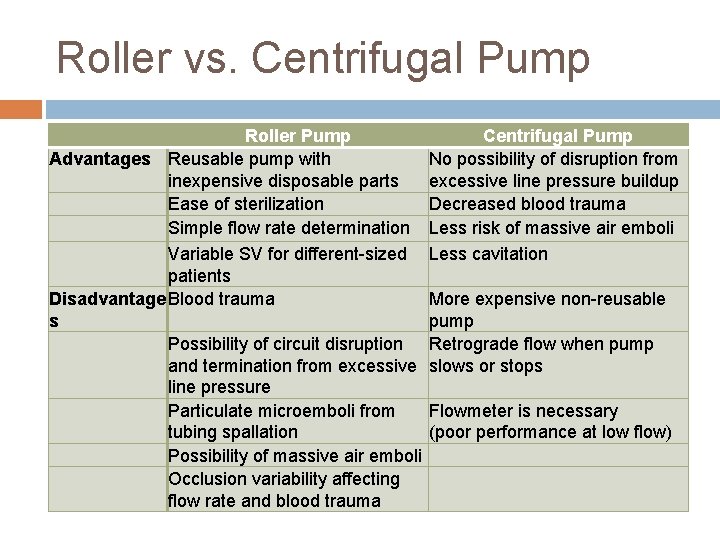 Roller vs. Centrifugal Pump

| | Roller Pump | Centrifugal Pump |
|---|---|---|
| Advantages | Reusable pump with inexpensive disposable parts | No possibility of disruption from excessive line pressure buildup |
| | Ease of sterilization | Decreased blood trauma |
| | Simple flow rate determination | Less risk of massive air emboli |
| | Variable SV for different-sized patients | Less cavitation |
| Disadvantages | Blood trauma | More expensive non-reusable pump |
| | Possibility of circuit disruption and termination from excessive line pressure | Retrograde flow when pump slows or stops |
| | Particulate microemboli from tubing spallation | Flowmeter is necessary (poor performance at low flow) |
| | Possibility of massive air emboli | |
| | Occlusion variability affecting flow rate and blood trauma | |